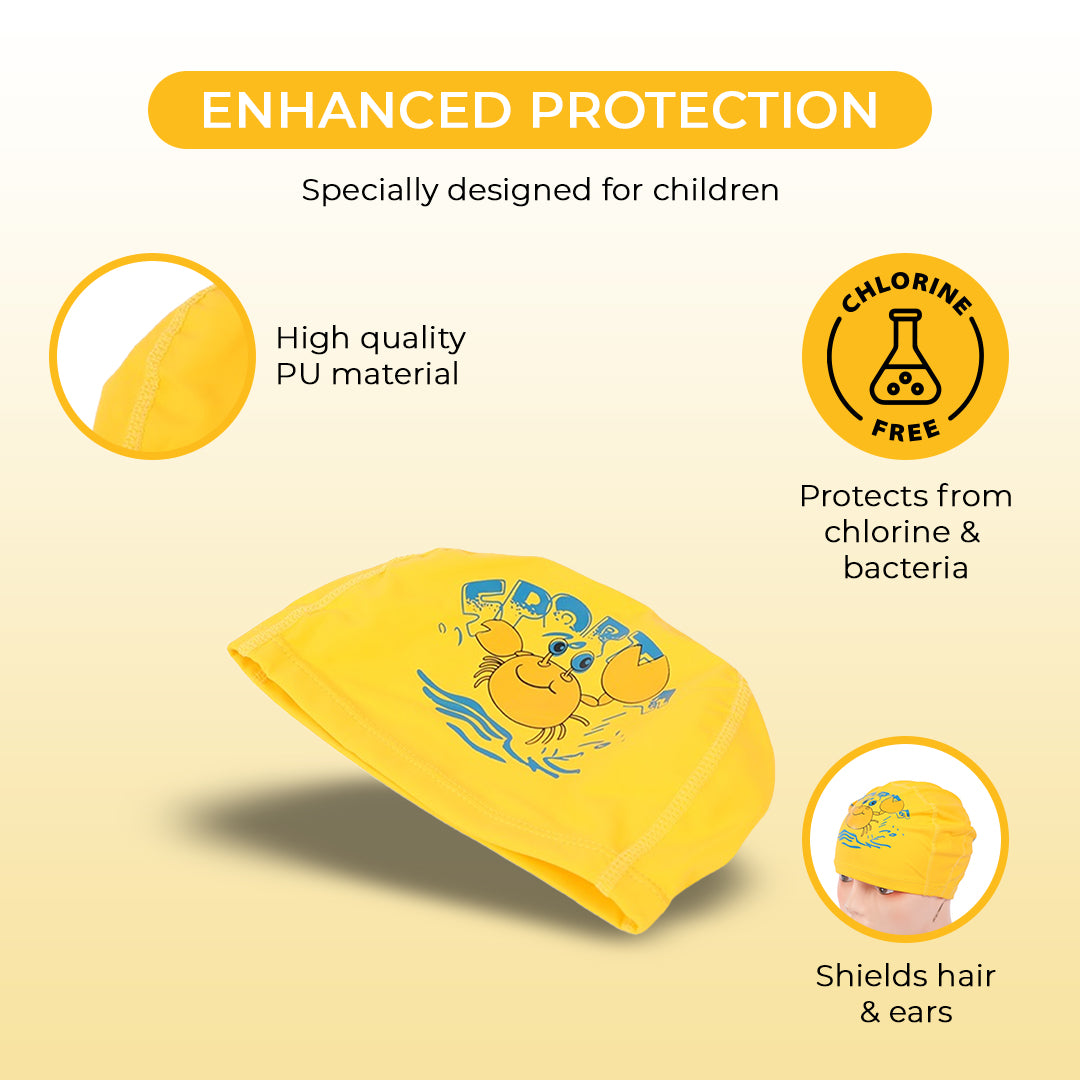 ENHANCED PROTECTION

Specially designed for children

High quality PU material

CHLORINE FREE

Protects from chlorine & bacteria

SPORT

Shields hair & ears